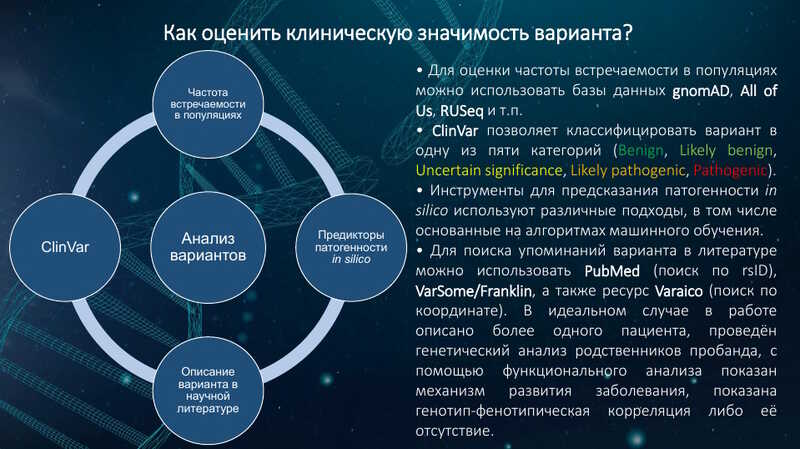 Как оценить клиническую значимость варианта?

Частота встречаемости в популяциях

ClinVar

Анализ вариантов

Предикторы патогенности in silico

Описание варианта в научной литературе

• Для оценки частоты встречаемости в популяциях можно использовать базы данных gnomAD, All of Us, RUSeq и т.п.
• ClinVar позволяет классифицировать вариант в одну из пяти категорий (Benign, Likely benign, Uncertain significance, Likely pathogenic, Pathogenic).
• Инструменты для предсказания патогенности in silico используют различные подходы, в том числе основанные на алгоритмах машинного обучения.
• Для поиска упоминаний варианта в литературе можно использовать PubMed (поиск по rsID), VarSome/Franklin, а также ресурс Varaico (поиск по координате). В идеальном случае в работе описано более одного пациента, проведён генетический анализ родственников пробанда, с помощью функционального анализа показан механизм развития заболевания, показана генотип-фенотипическая корреляция либо её отсутствие.